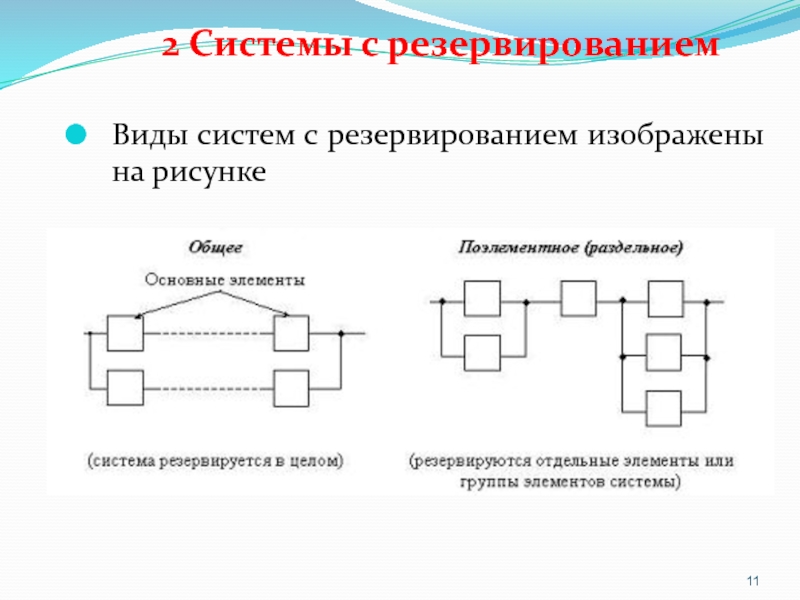 2 Системы с резервированием

Виды систем с резервированием изображены на рисунке

Общее

Основные элементы

(система резервируется в целом)

Поэлементное (раздельное)

(резервируются отдельные элементы или группы элементов системы)

11